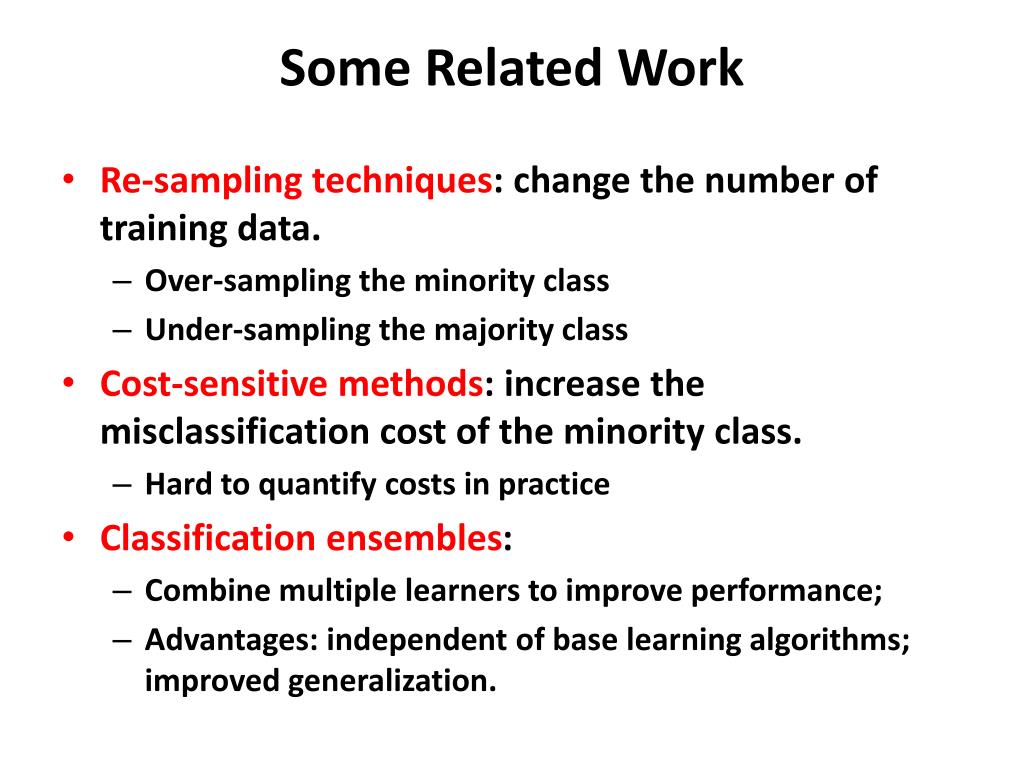 Some Related Work

• Re-sampling techniques: change the number of training data.
– Over-sampling the minority class
– Under-sampling the majority class

• Cost-sensitive methods: increase the misclassification cost of the minority class.
– Hard to quantify costs in practice

• Classification ensembles:
– Combine multiple learners to improve performance;
– Advantages: independent of base learning algorithms; improved generalization.